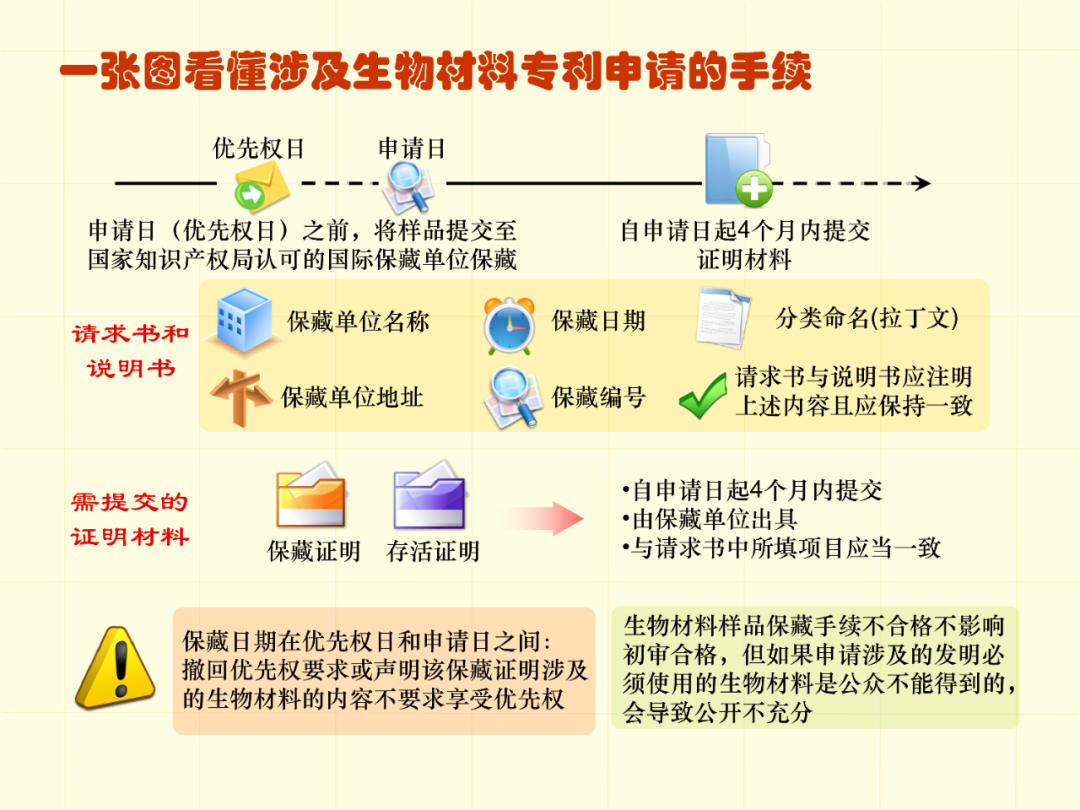 一张图看懂涉及生物材料专利申请的手续

优先权日

申请日

申请日（优先权日）之前，将样品提交至国家知识产权局认可的国际保藏单位保藏

自申请日起4个月内提交证明材料

请求书和说明书

保藏单位名称

保藏日期

分类命名(拉丁文)

保藏单位地址

保藏编号

请求书与说明书应注明上述内容且应保持一致

需提交的证明材料

保藏证明

存活证明

•自申请日起4个月内提交
•由保藏单位出具
•与请求书中所填项目应当一致

保藏日期在优先权日和申请日之间：撤回优先权要求或声明该保藏证明涉及的生物材料的内容不要求享受优先权

生物材料样品保藏手续不合格不影响初审合格，但如果申请涉及的发明必须使用的生物材料是公众不能得到的，会导致公开不充分